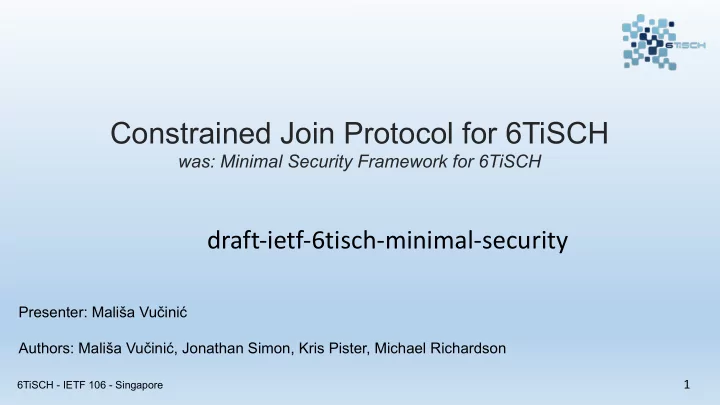 6TiSCH

Constrained Join Protocol for 6TiSCH
was: Minimal Security Framework for 6TiSCH

draft-ietf-6tisch-minimal-security

Presenter: Mališa Vučinić

Authors: Mališa Vučinić, Jonathan Simon, Kris Pister, Michael Richardson

6TiSCH - IETF 106 - Singapore

1